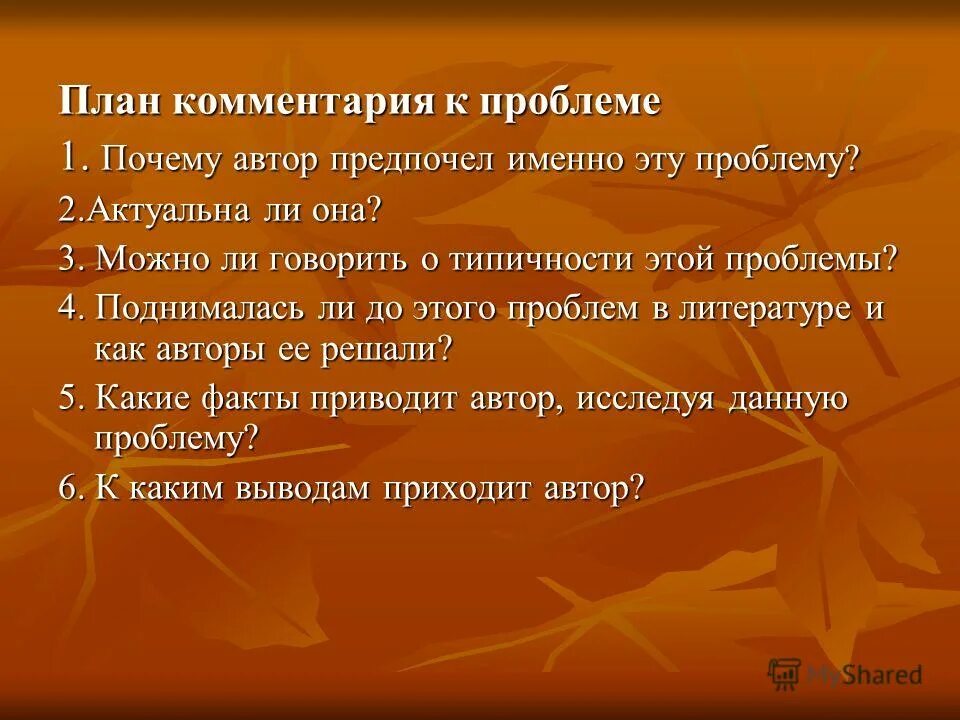 План комментария к проблеме
1. Почему автор предпочел именно эту проблему?
2.Актуальна ли она?
3. Можно ли говорить о типичности этой проблемы?
4. Поднималась ли до этого проблем в литературе и как авторы ее решали?
5. Какие факты приводит автор, исследуя данную проблему?
6. К каким выводам приходит автор?

MyShared